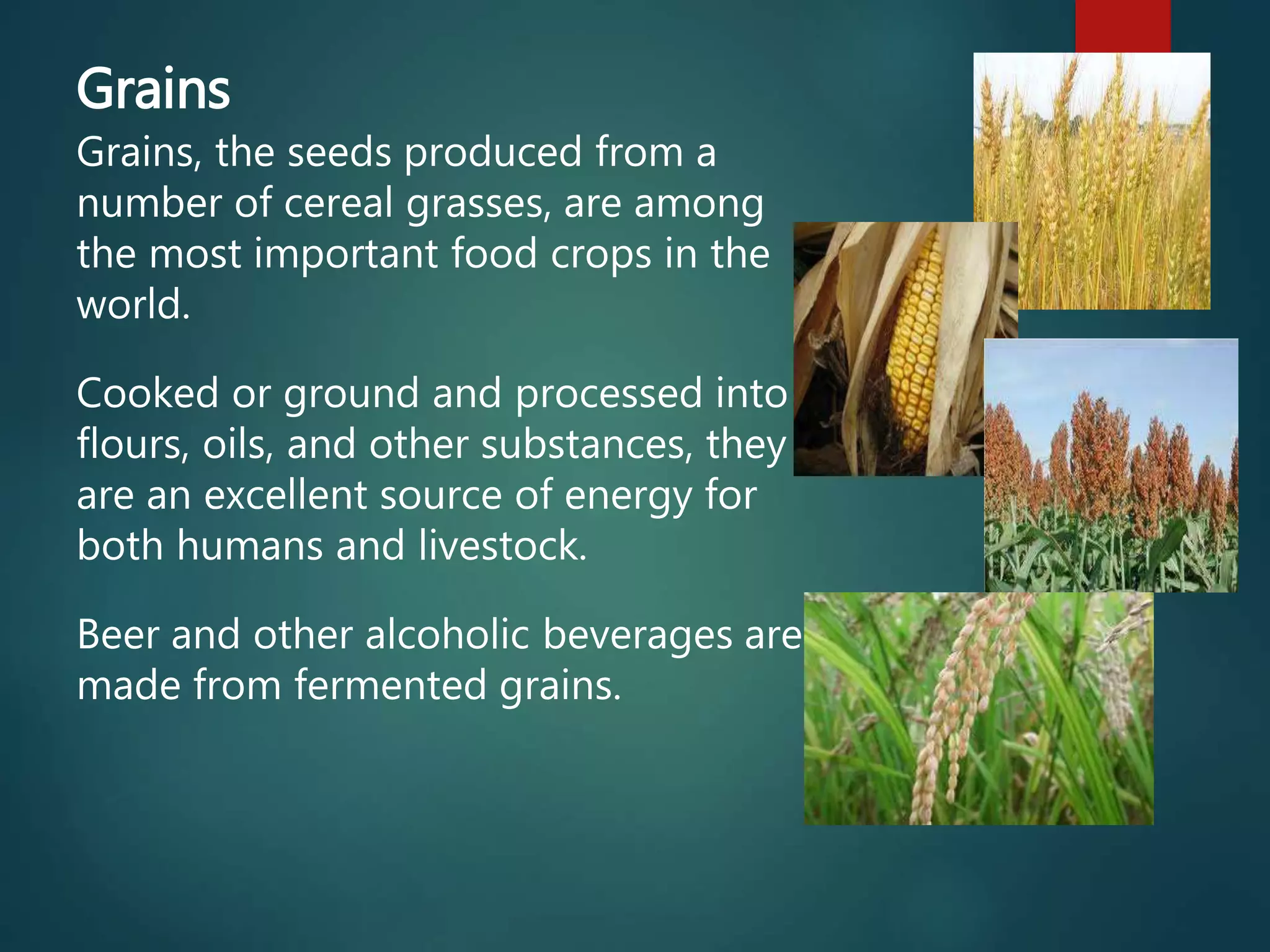 Grains

Grains, the seeds produced from a number of cereal grasses, are among the most important food crops in the world.

Cooked or ground and processed into flours, oils, and other substances, they are an excellent source of energy for both humans and livestock.

Beer and other alcoholic beverages are made from fermented grains.